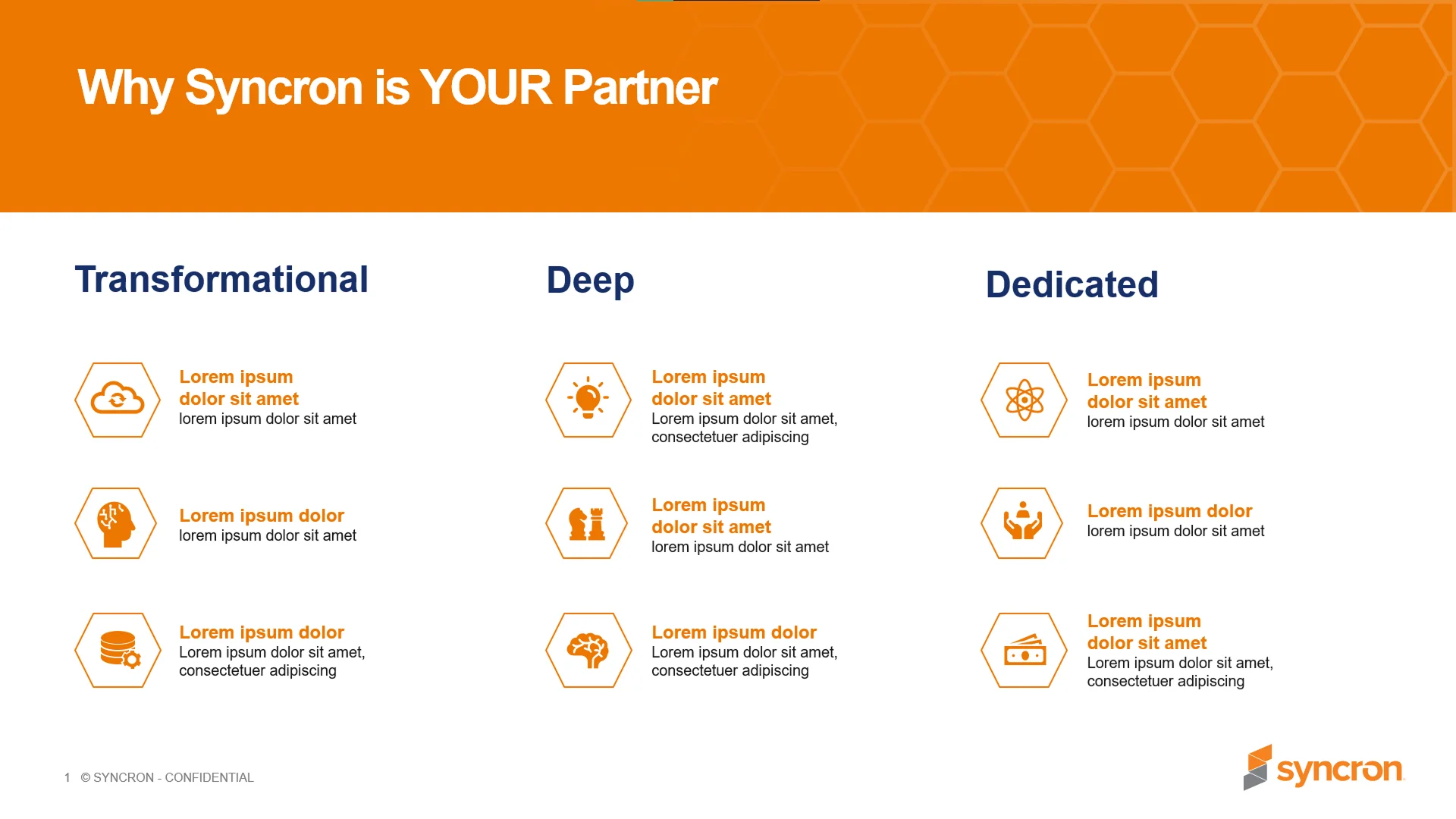 Why Syncron is YOUR Partner

Transformational

Lorem ipsum dolor sit amet
lorem ipsum dolor sit amet

Lorem ipsum dolor
lorem ipsum dolor sit amet

Lorem ipsum dolor
Lorem ipsum dolor sit amet, consectetuer adipiscing

Deep

Lorem ipsum dolor sit amet
Lorem ipsum dolor sit amet, consectetuer adipiscing

Lorem ipsum dolor sit amet
lorem ipsum dolor sit amet

Lorem ipsum dolor
Lorem ipsum dolor sit amet, consectetuer adipiscing

Dedicated

Lorem ipsum dolor sit amet
lorem ipsum dolor sit amet

Lorem ipsum dolor
lorem ipsum dolor sit amet

Lorem ipsum dolor sit amet
Lorem ipsum dolor sit amet, consectetuer adipiscing

1 © SYNCRON - CONFIDENTIAL

syncron